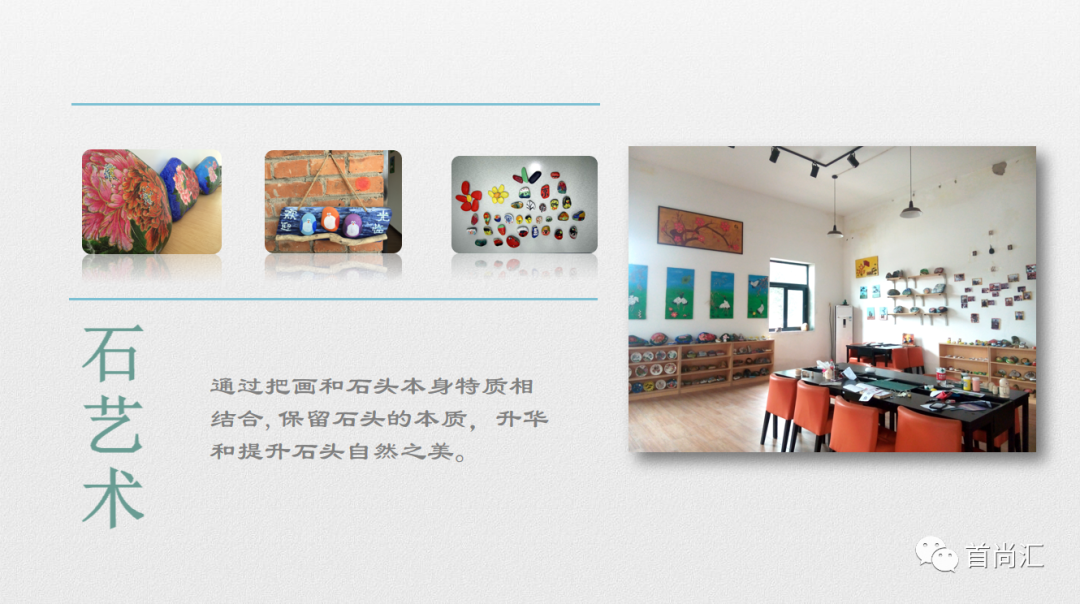 石艺术

通过把画和石头本身特质相结合,保留石头的本质，升华和提升石头自然之美。

首尚汇